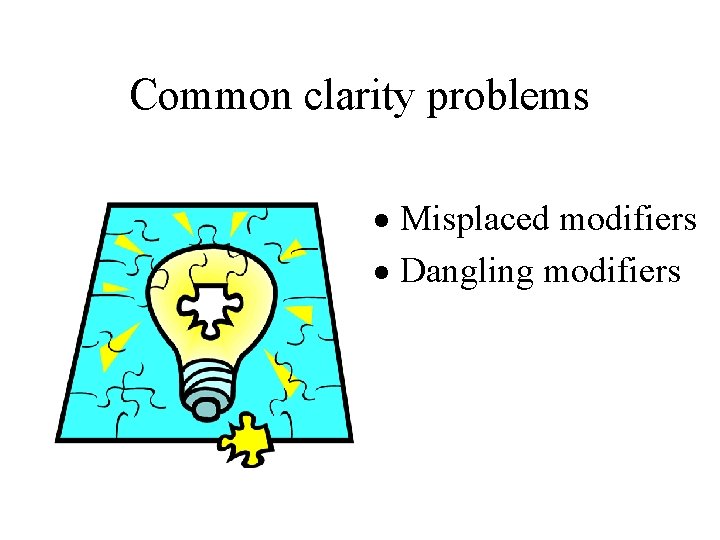 Common clarity problems

• Misplaced modifiers
• Dangling modifiers